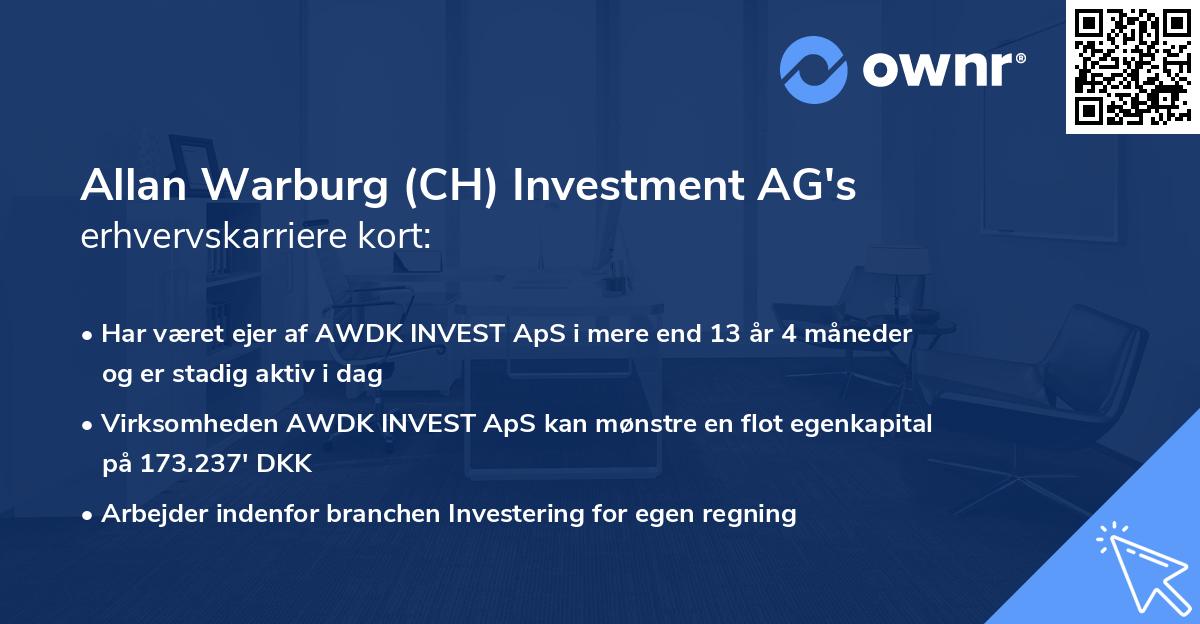 ownr®

Allan Warburg (CH) Investment AG's erhvervskarriere kort:

• Har været ejer af AWDK INVEST ApS i mere end 13 år 4 måneder og er stadig aktiv i dag

• Virksomheden AWDK INVEST ApS kan mønstre en flot egenkapital på 173.237' DKK

• Arbejder indenfor branchen Investering for egen regning